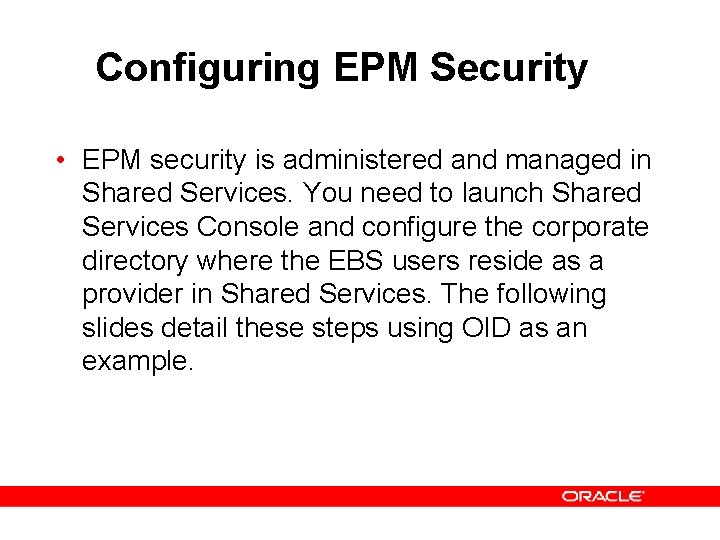 Configuring EPM Security

• EPM security is administered and managed in Shared Services. You need to launch Shared Services Console and configure the corporate directory where the EBS users reside as a provider in Shared Services. The following slides detail these steps using OID as an example.

ORACLE